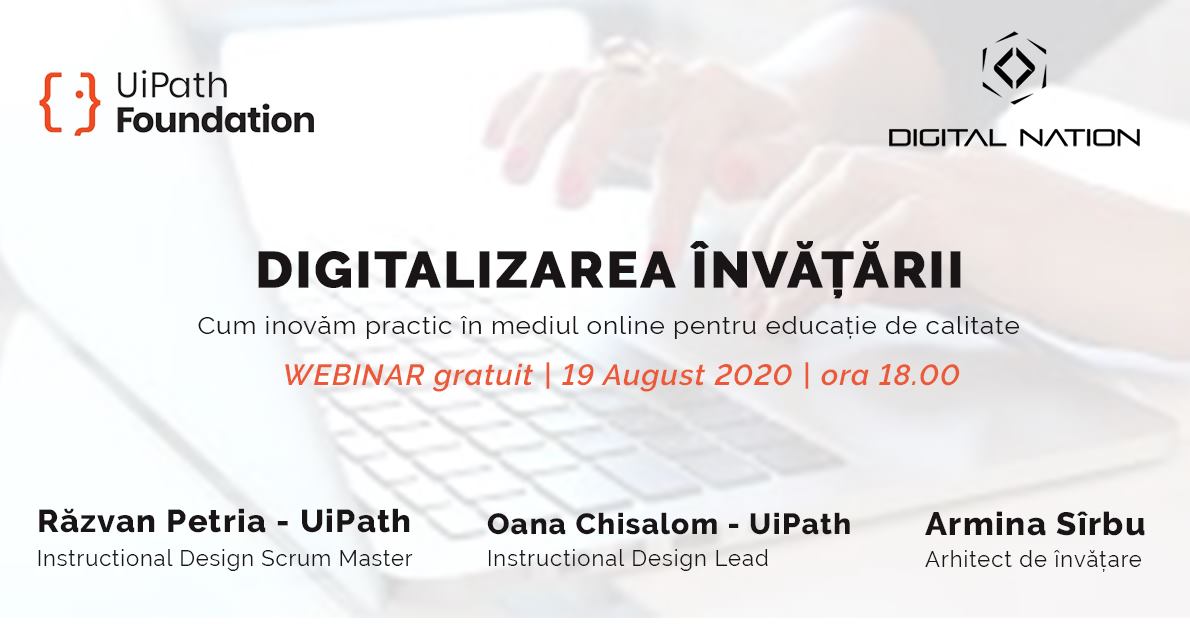 UiPath Foundation

DIGITAL NATION

DIGITALIZAREA ÎNVĂȚĂRII

Cum inovăm practic în mediul online pentru educație de calitate

WEBINAR gratuit | 19 August 2020 | ora 18.00

Răzvan Petria - UiPath
Instructional Design Scrum Master

Oana Chisalom - UiPath
Instructional Design Lead

Armina Sîrbu
Arhitect de învățare